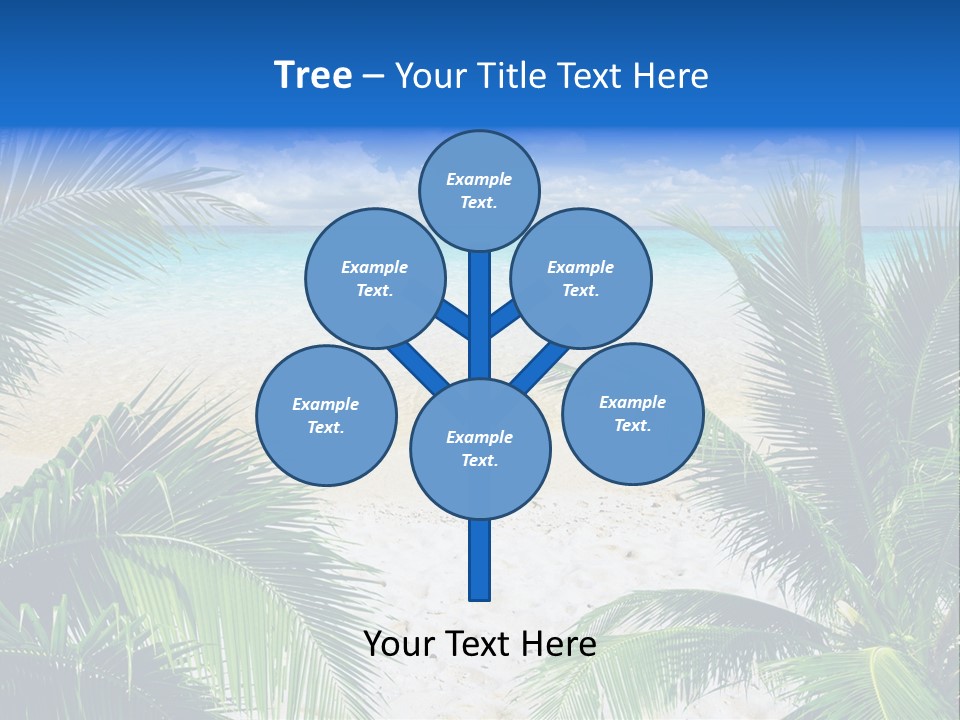 Tree – Your Title Text Here

Example Text.

Example Text.

Example Text.

Example Text.

Example Text.

Example Text.

Your Text Here